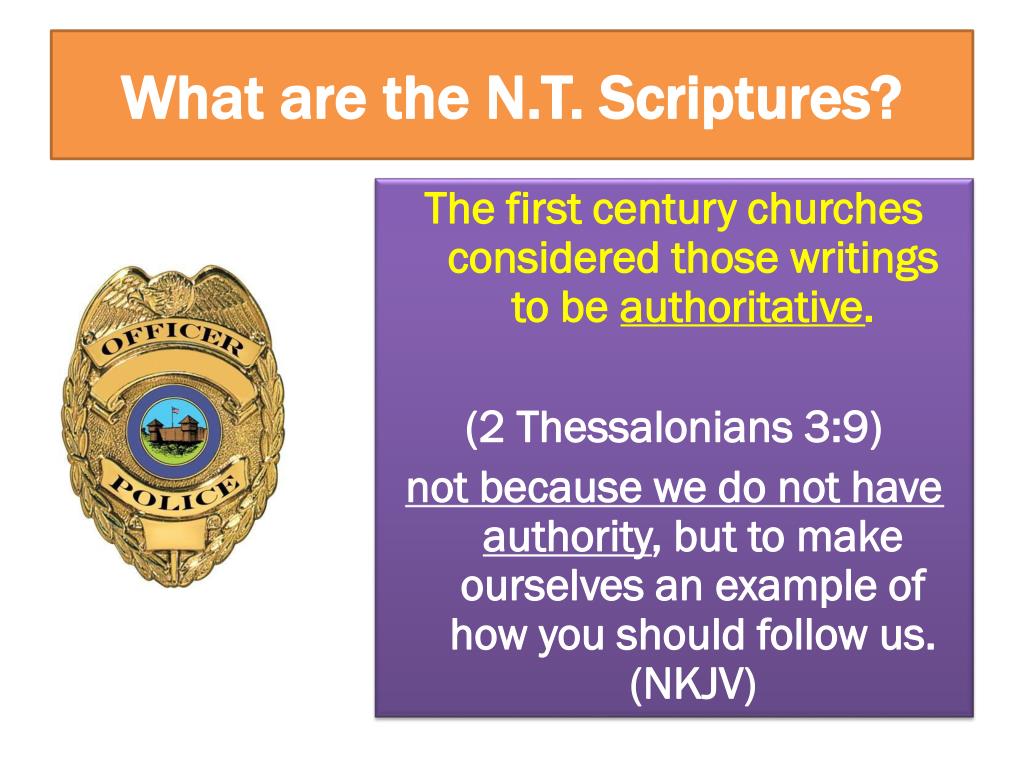 What are the N.T. Scriptures?

OFFICER

POLICE

The first century churches considered those writings to be authoritative.

(2 Thessalonians 3:9)

not because we do not have authority, but to make ourselves an example of how you should follow us. (NKJV)